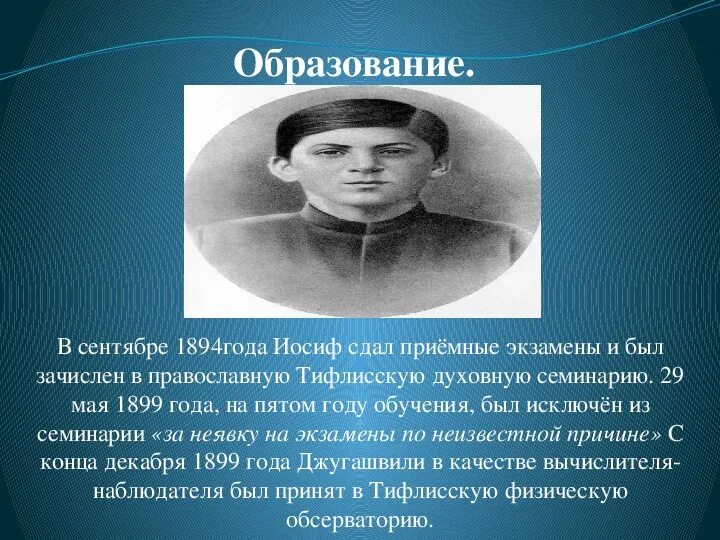 Образование.

В сентябре 1894года Иосиф сдал приёмные экзамены и был зачислен в православную Тифлисскую духовную семинарию. 29 мая 1899 года, на пятом году обучения, был исключён из семинарии «за неявку на экзамены по неизвестной причине» С конца декабря 1899 года Джугашвили в качестве вычислителя-наблюдателя был принят в Тифлисскую физическую обсерваторию.